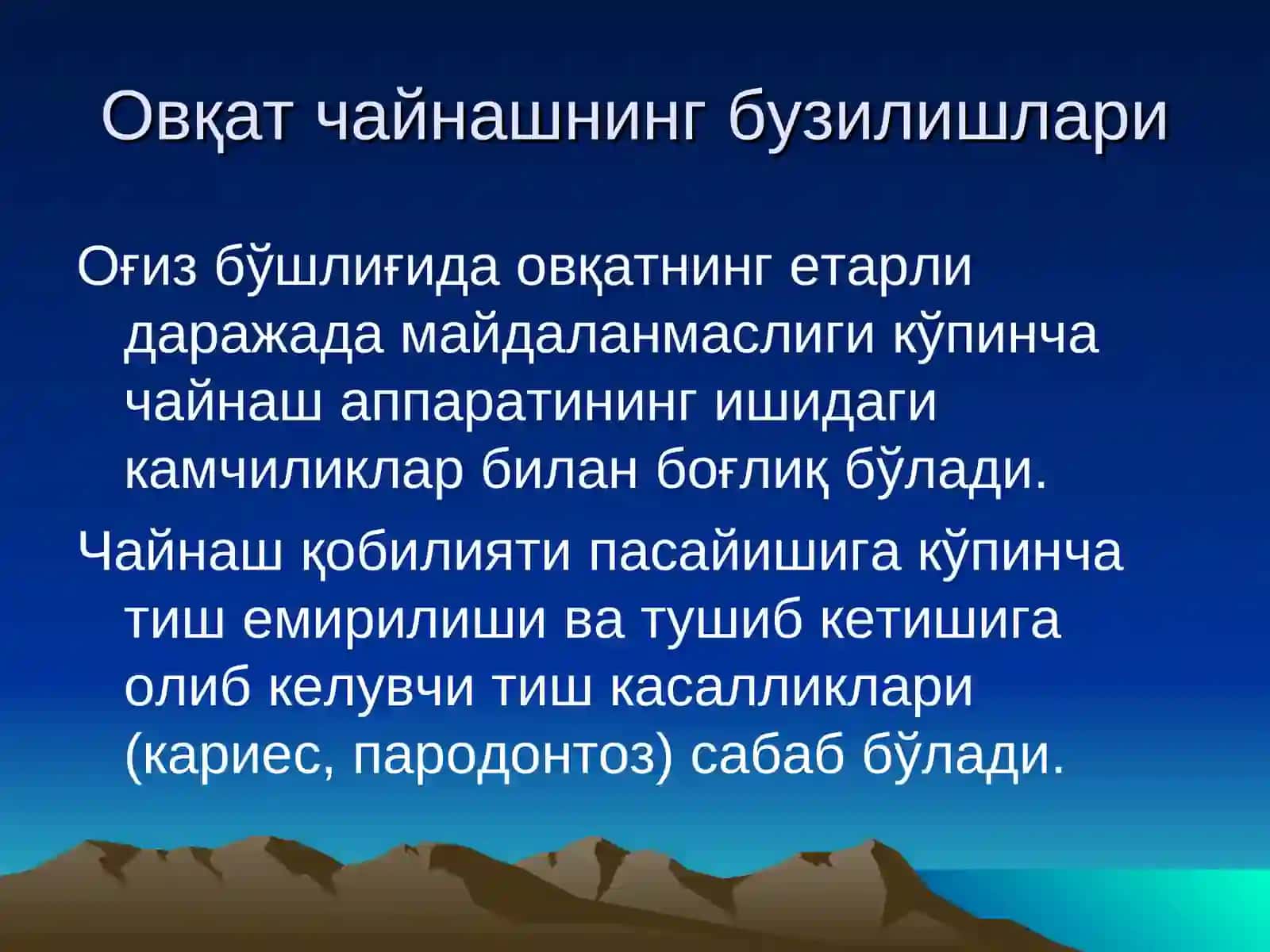 Овқат чайнашнинг бузилишлари

Оғиз бўшлиғида овқатнинг етарли даражада майдаланмаслиги кўпинча чайнаш аппаратининг ишидаги камчиликлар билан боғлиқ бўлади.

Чайнаш қобилияти пасайишига кўпинча тиш емирилиши ва тушиб кетишига олиб келувчи тиш касалликлари (кариес, пародонтоз) сабаб бўлади.